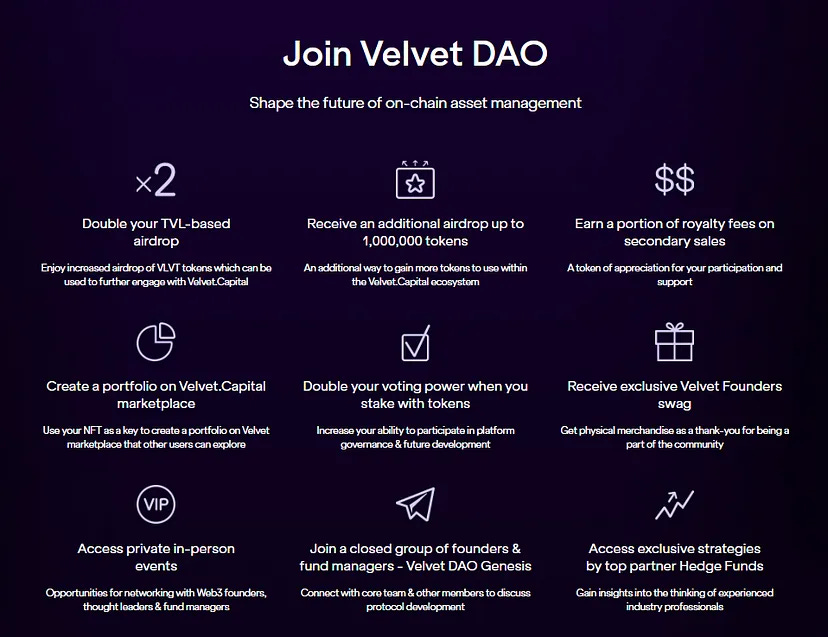 Join Velvet DAO

Shape the future of on-chain asset management

×2

Double your TVL-based airdrop

Enjoy increased airdrop of VLVT tokens which can be used to further engage with Velvet.Capital

Receive an additional airdrop up to 1,000,000 tokens

An additional way to gain more tokens to use within the Velvet.Capital ecosystem

$$

Earn a portion of royalty fees on secondary sales

A token of appreciation for your participation and support

Create a portfolio on Velvet.Capital marketplace

Use your NFT as a key to create a portfolio on Velvet marketplace that other users can explore

Double your voting power when you stake with tokens

Increase your ability to participate in platform governance & future development

Receive exclusive Velvet Founders swag

Get physical merchandise as a thank-you for being a part of the community

VIP

Access private in-person events

Opportunities for networking with Web3 founders, thought leaders & fund managers

Join a closed group of founders & fund managers - Velvet DAO Genesis

Connect with core team & other members to discuss protocol development

Access exclusive strategies by top partner Hedge Funds

Gain insights into the thinking of experienced industry professionals